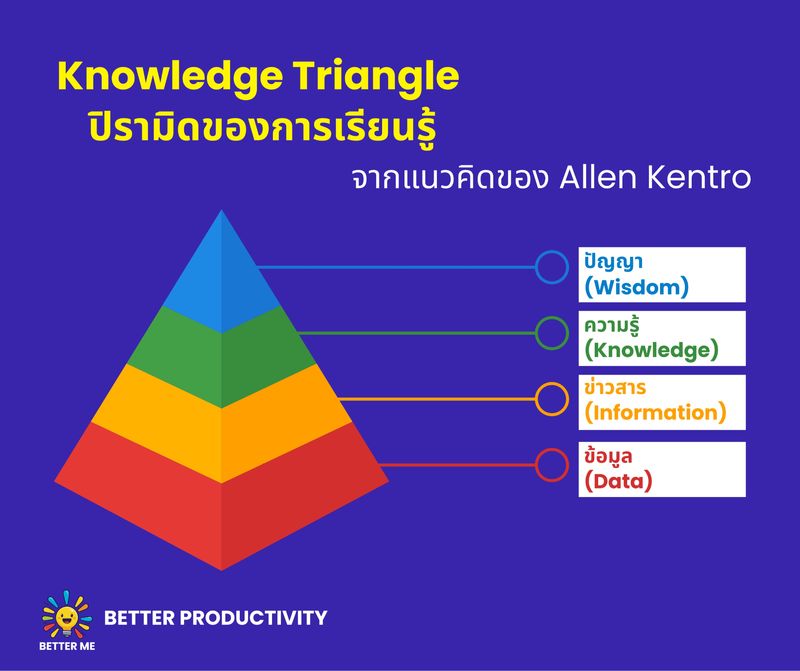 Knowledge Triangle
ปิรามิดของการเรียนรู้
จากแนวคิดของ Allen Kentro

ปัญญา
(Wisdom)

ความรู้
(Knowledge)

ข่าวสาร
(Information)

ข้อมูล
(Data)

BETTER ME
BETTER PRODUCTIVITY